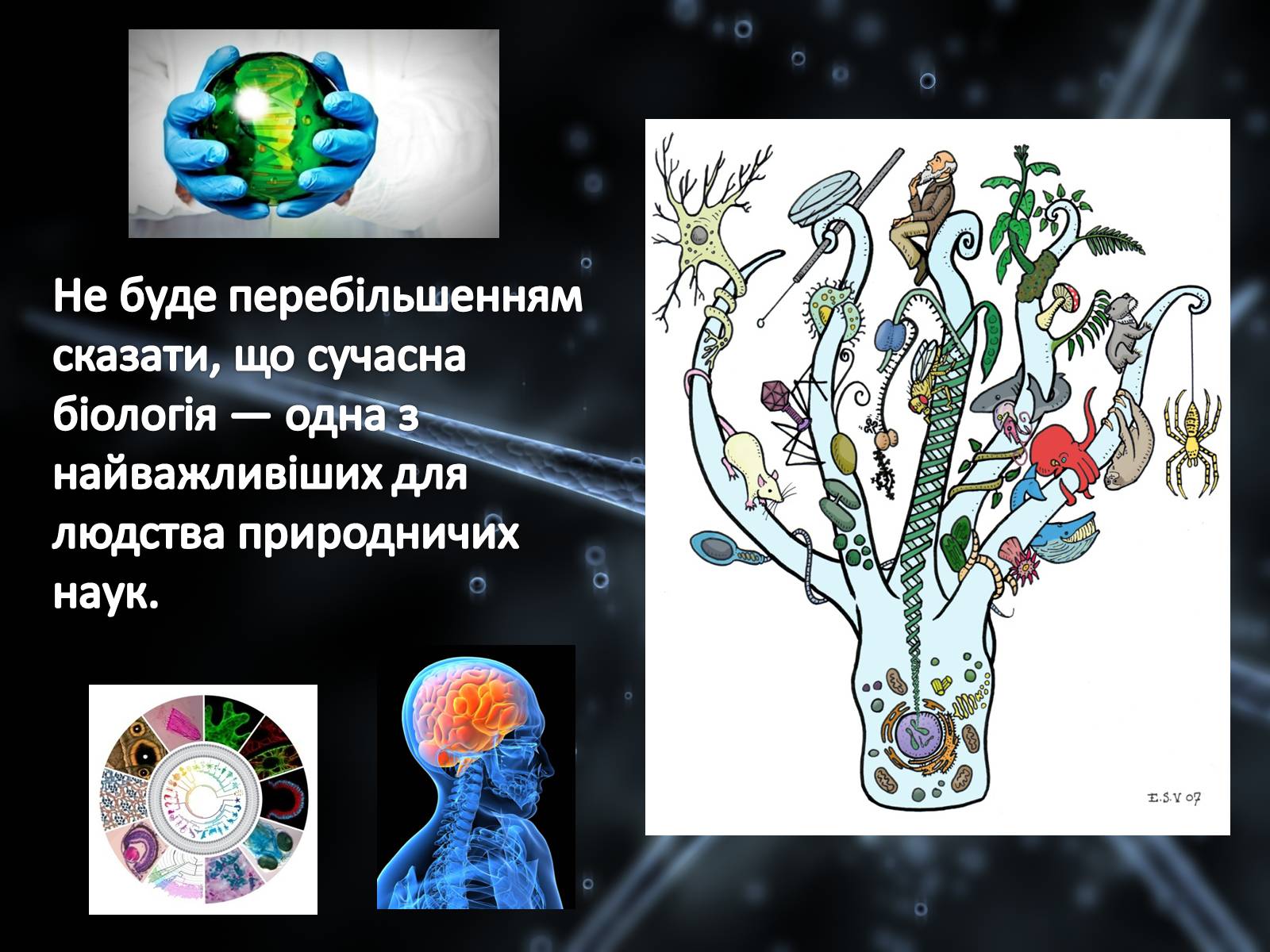 Не буде перебільшенням сказати, що сучасна біологія — одна з найважливіших для людства природничих наук.

E.S.V 07